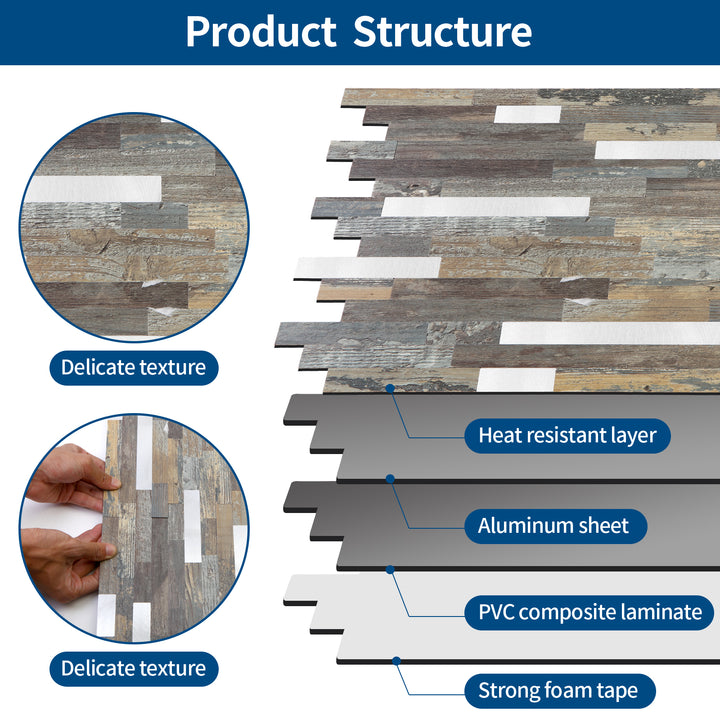 Product Structure

Delicate texture

Delicate texture

Heat resistant layer

Aluminum sheet

PVC composite laminate

Strong foam tape